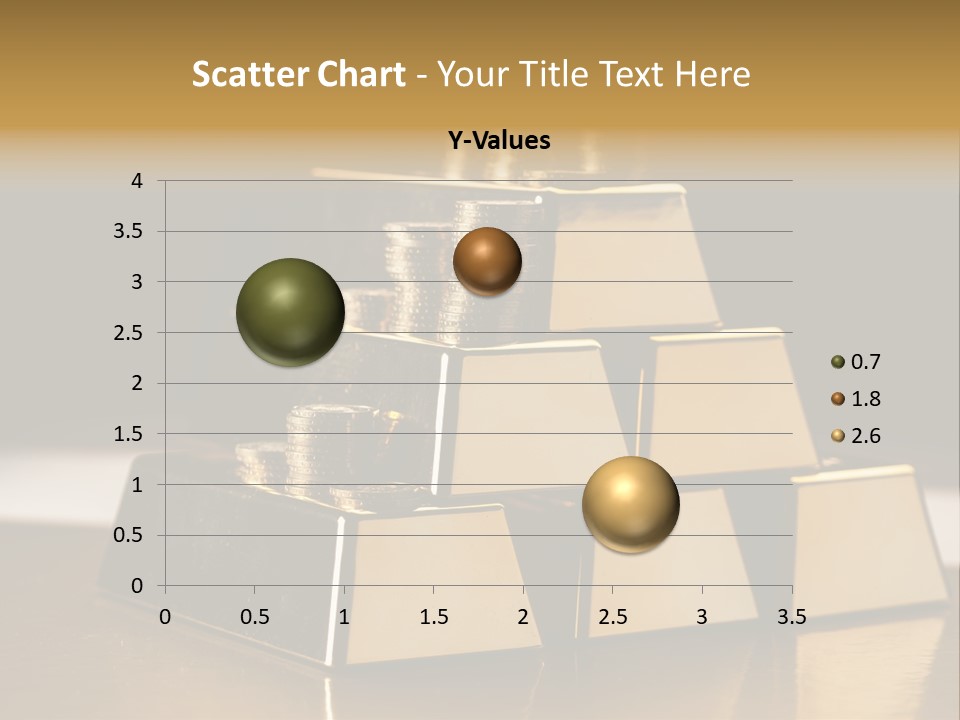 Scatter Chart - Your Title Text Here

Y-Values

4
3.5
3
2.5
2
1.5
1
0.5
0

0 0.5 1 1.5 2 2.5 3 3.5

0.7
1.8
2.6